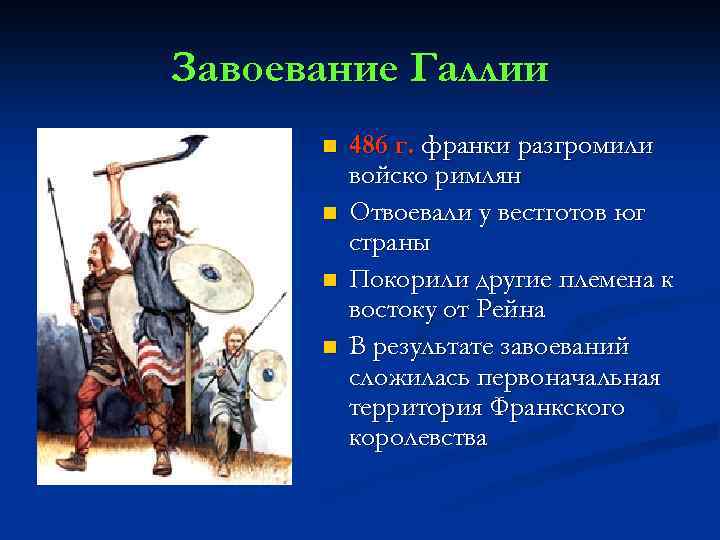 Завоевание Галлии

486 г. франки разгромили войско римлян

Отвоевали у вестготов юг страны

Покорили другие племена к востоку от Рейна

В результате завоеваний сложилась первоначальная территория Франкского королевства